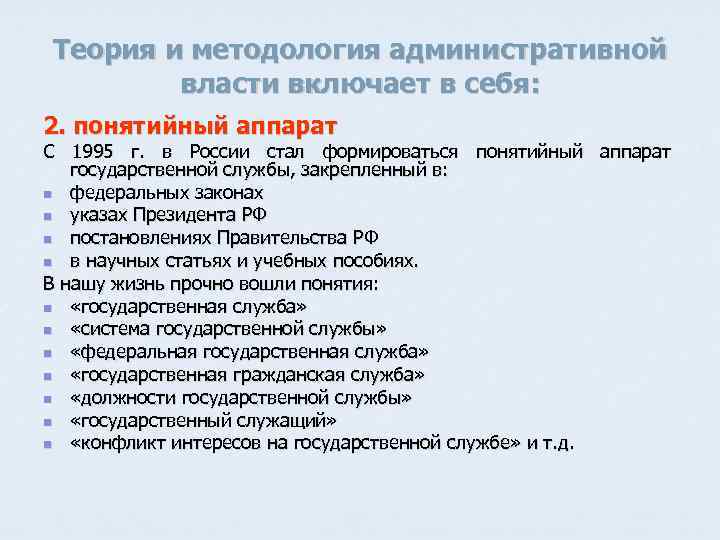 Теория и методология административной власти включает в себя:

2. понятийный аппарат

С 1995 г. в России стал формироваться понятийный аппарат государственной службы, закрепленный в:

- федеральных законах
- указах Президента РФ
- постановлениях Правительства РФ
- в научных статьях и учебных пособиях.

В нашу жизнь прочно вошли понятия:

- «государственная служба»
- «система государственной службы»
- «федеральная государственная служба»
- «государственная гражданская служба»
- «должности государственной службы»
- «государственный служащий»
- «конфликт интересов на государственной службе» и т.д.